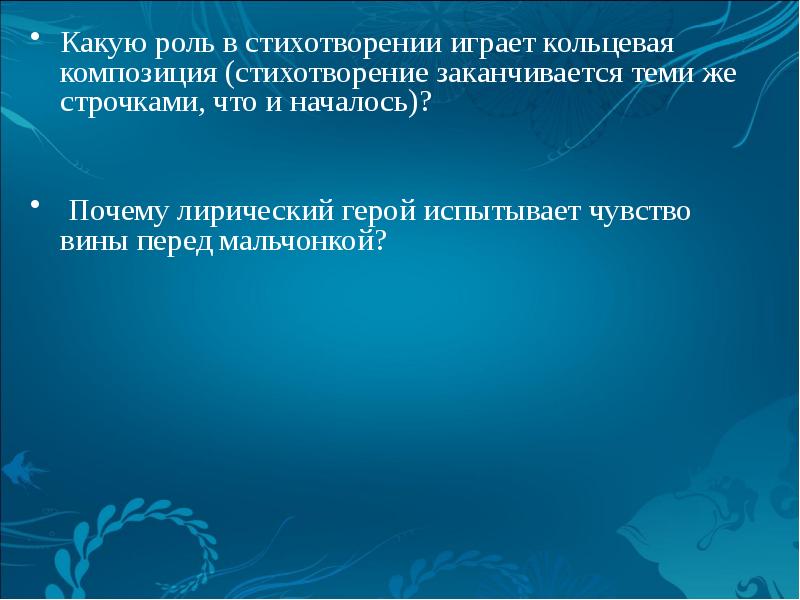 • Какую роль в стихотворении играет кольцевая композиция (стихотворение заканчивается теми же строчками, что и началось)?

• Почему лирический герой испытывает чувство вины перед мальчонкой?